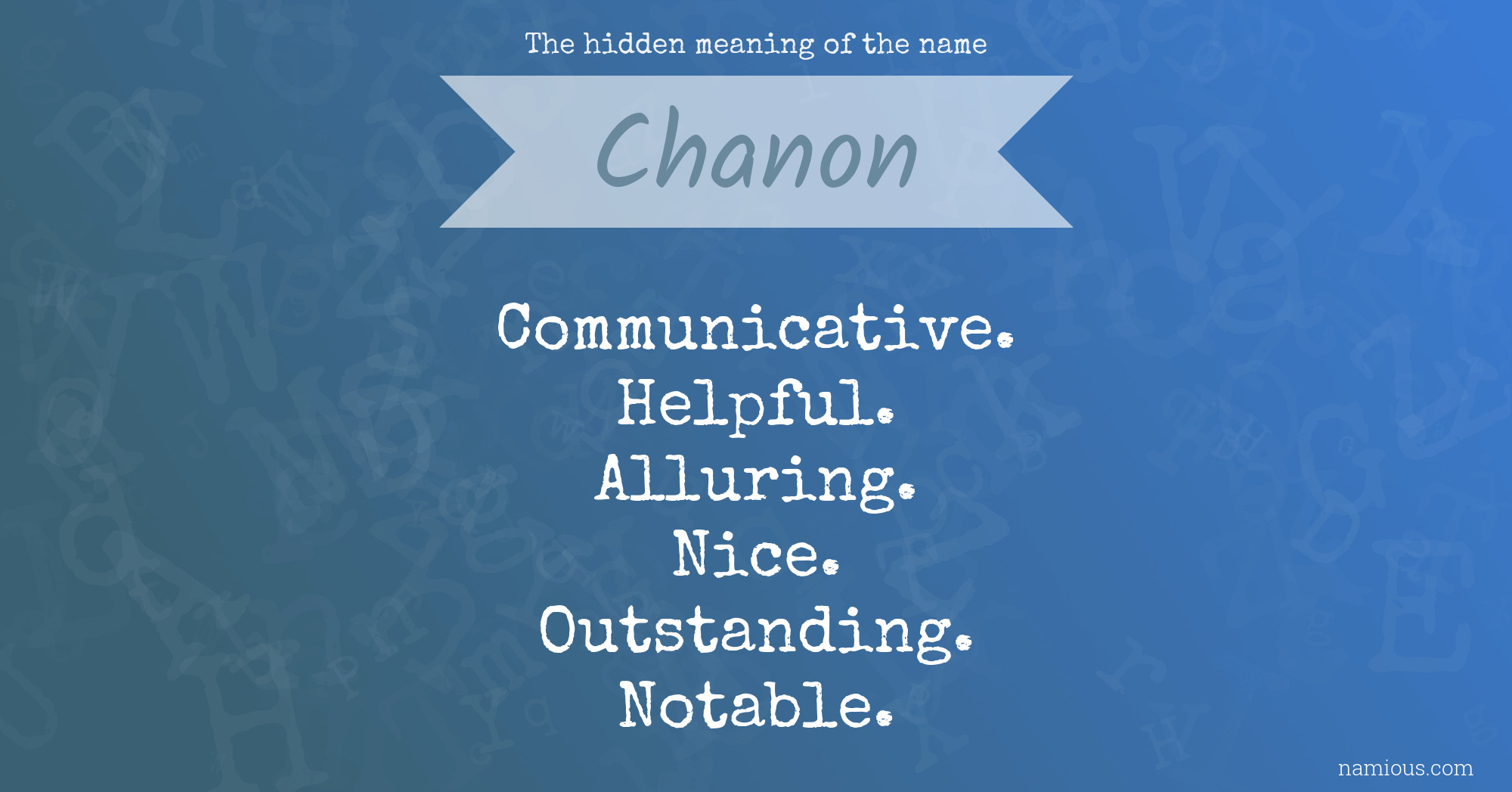 The hidden meaning of the name

Chanon

Communicative.
Helpful.
Alluring.
Nice.
Outstanding.
Notable.

namious.com